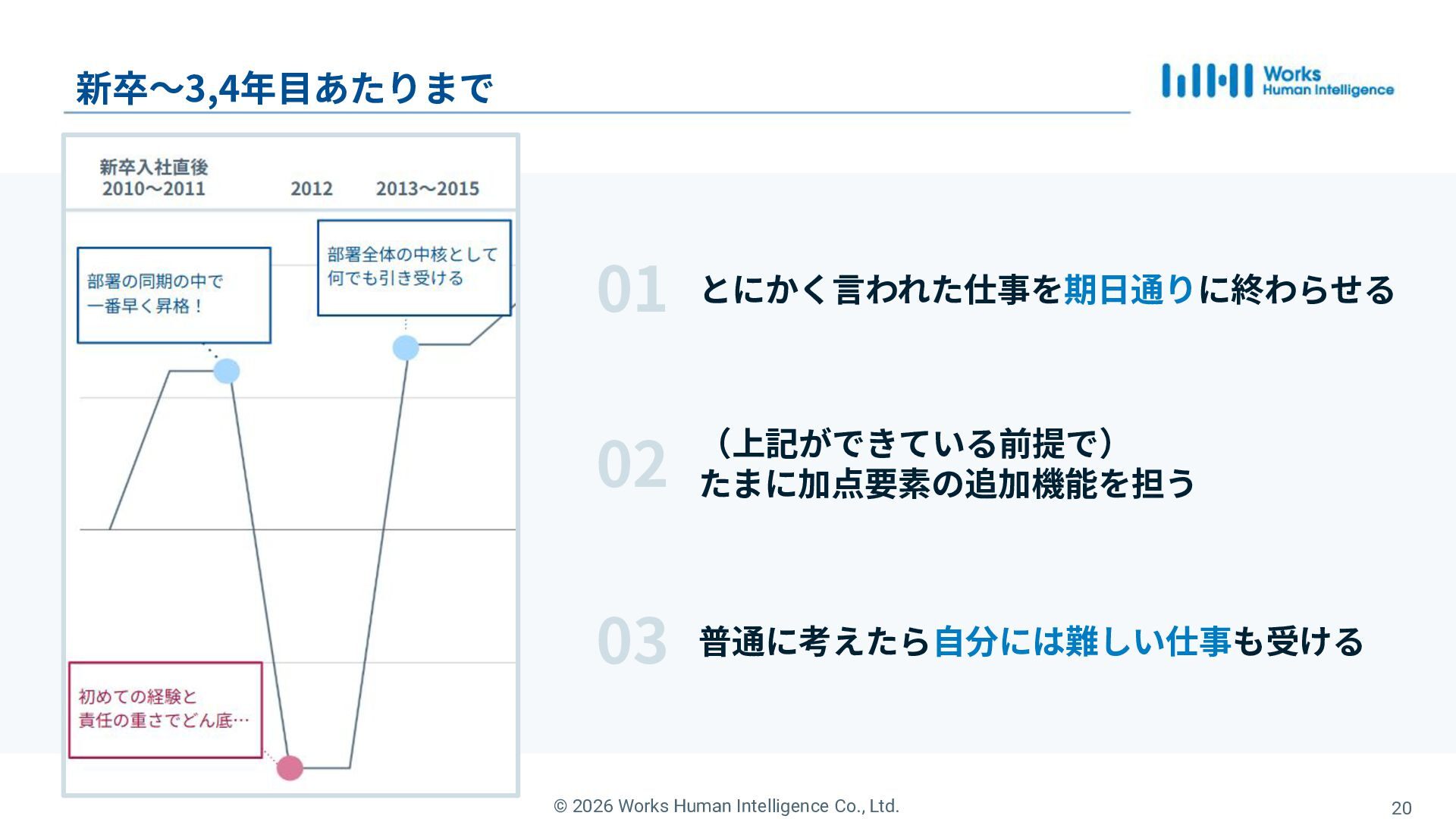 新卒〜3,4年目あたりまで

Works Human Intelligence

新卒入社直後 2010〜2011

2012

2013〜2015

部署の同期の中で 一番早く昇格！

部署全体の中核として 何でも引き受ける

初めての経験と 責任の重さでどん底…

01 とにかく言われた仕事を期日通りに終わらせる

02 （上記ができている前提で） たまに加点要素の追加機能を担う

03 普通に考えたら自分には難しい仕事も受ける

© 2026 Works Human Intelligence Co., Ltd.

20